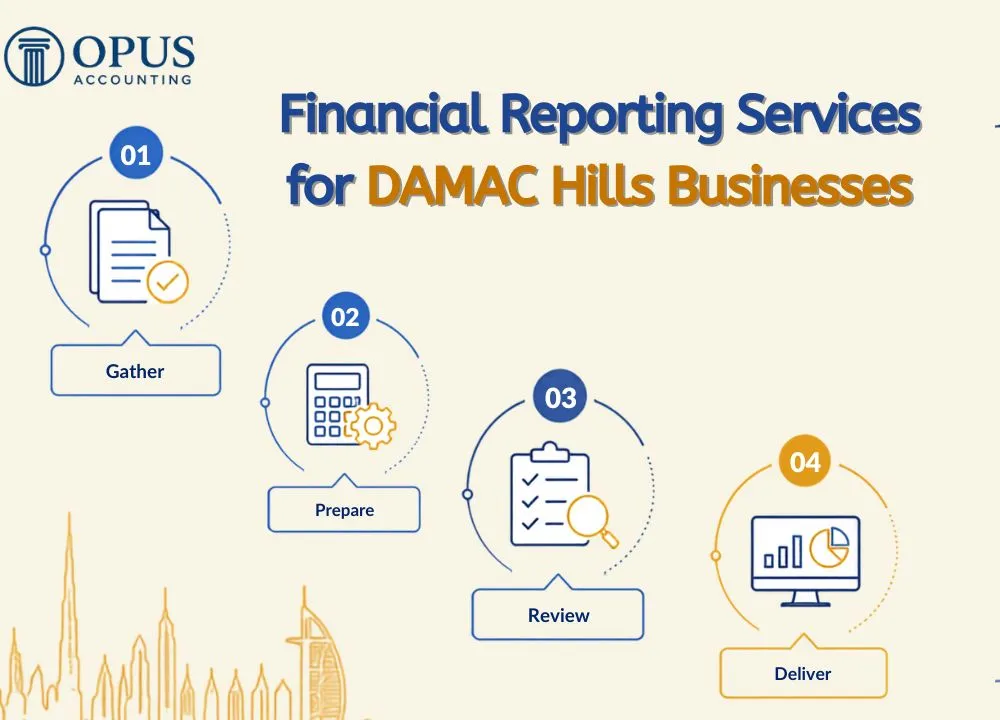 OPUS
ACCOUNTING

Financial Reporting Services for DAMAC Hills Businesses

01
Gather

02
Prepare

03
Review

04
Deliver